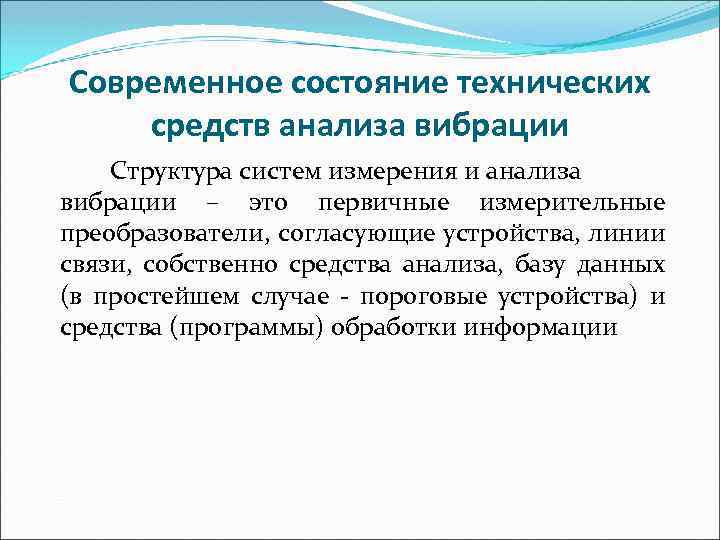 Современное состояние технических средств анализа вибрации

Структура систем измерения и анализа вибрации – это первичные измерительные преобразователи, согласующие устройства, линии связи, собственно средства анализа, базу данных (в простейшем случае - пороговые устройства) и средства (программы) обработки информации